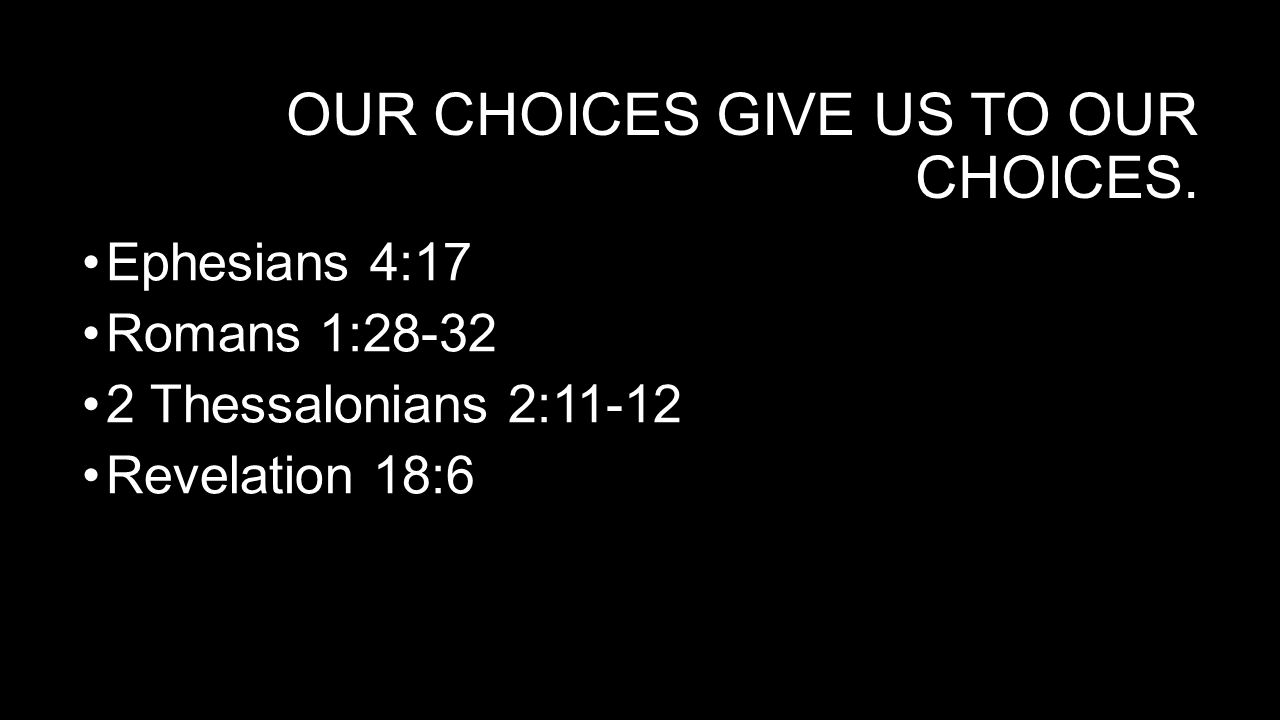 OUR CHOICES GIVE US TO OUR CHOICES.

•Ephesians 4:17
•Romans 1:28-32
•2 Thessalonians 2:11-12
•Revelation 18:6